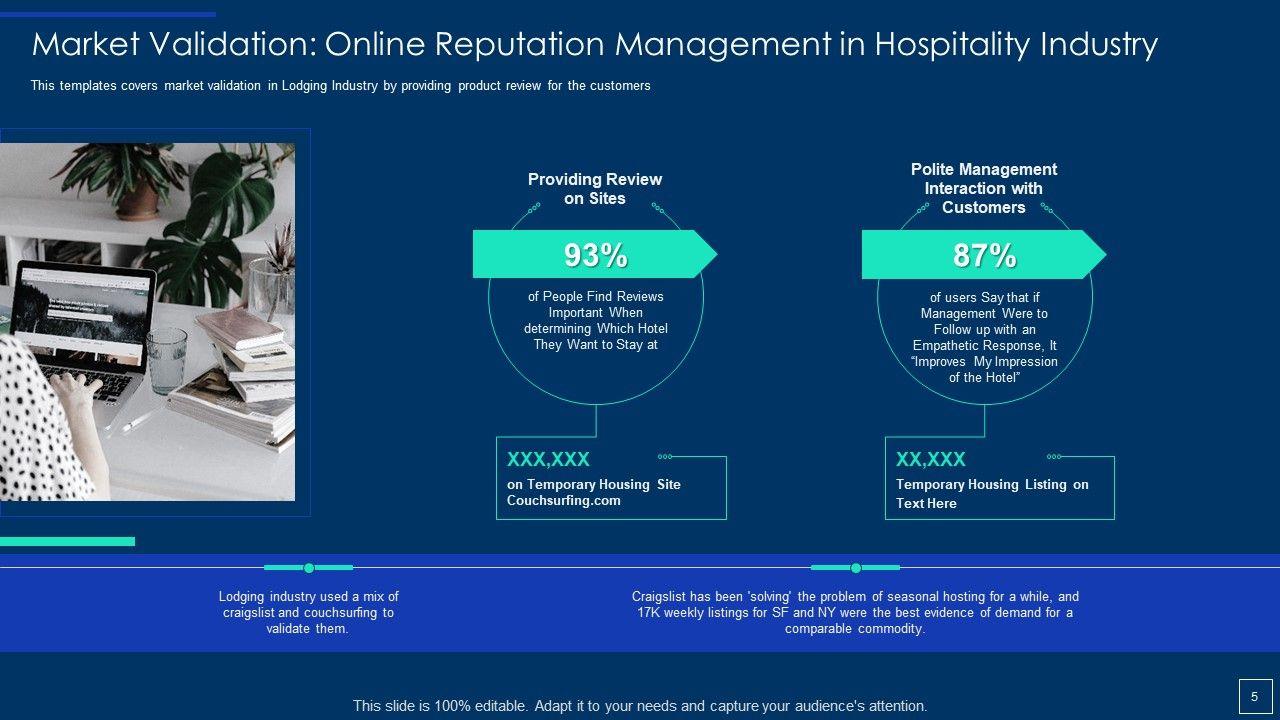 Market Validation: Online Reputation Management in Hospitality Industry

This templates covers market validation in Lodging Industry by providing product review for the customers

Providing Review on Sites

93%

of People Find Reviews Important When determining Which Hotel They Want to Stay at

XXX,XXX

on Temporary Housing Site Couchsurfing.com

Polite Management Interaction with Customers

87%

of users Say that if Management Were to Follow up with an Empathetic Response, It "Improves My Impression of the Hotel"

XX,XXX

Temporary Housing Listing on Text Here

Lodging industry used a mix of craigslist and couchsurfing to validate them.

Craigslist has been 'solving' the problem of seasonal hosting for a while, and 17K weekly listings for SF and NY were the best evidence of demand for a comparable commodity.

This slide is 100% editable. Adapt it to your needs and capture your audience's attention.

5